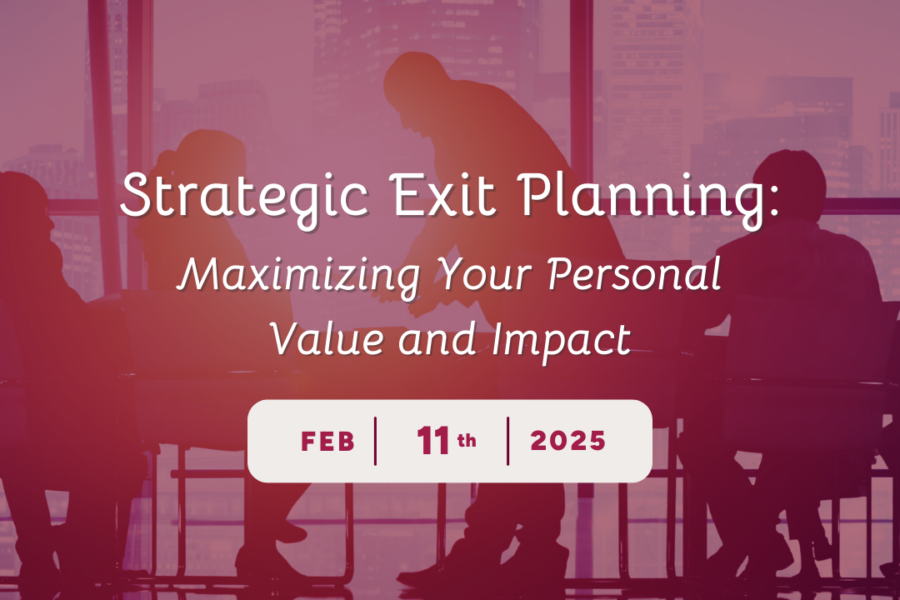 Strategic Exit Planning:

Maximizing Your Personal Value and Impact

FEB | 11th | 2025